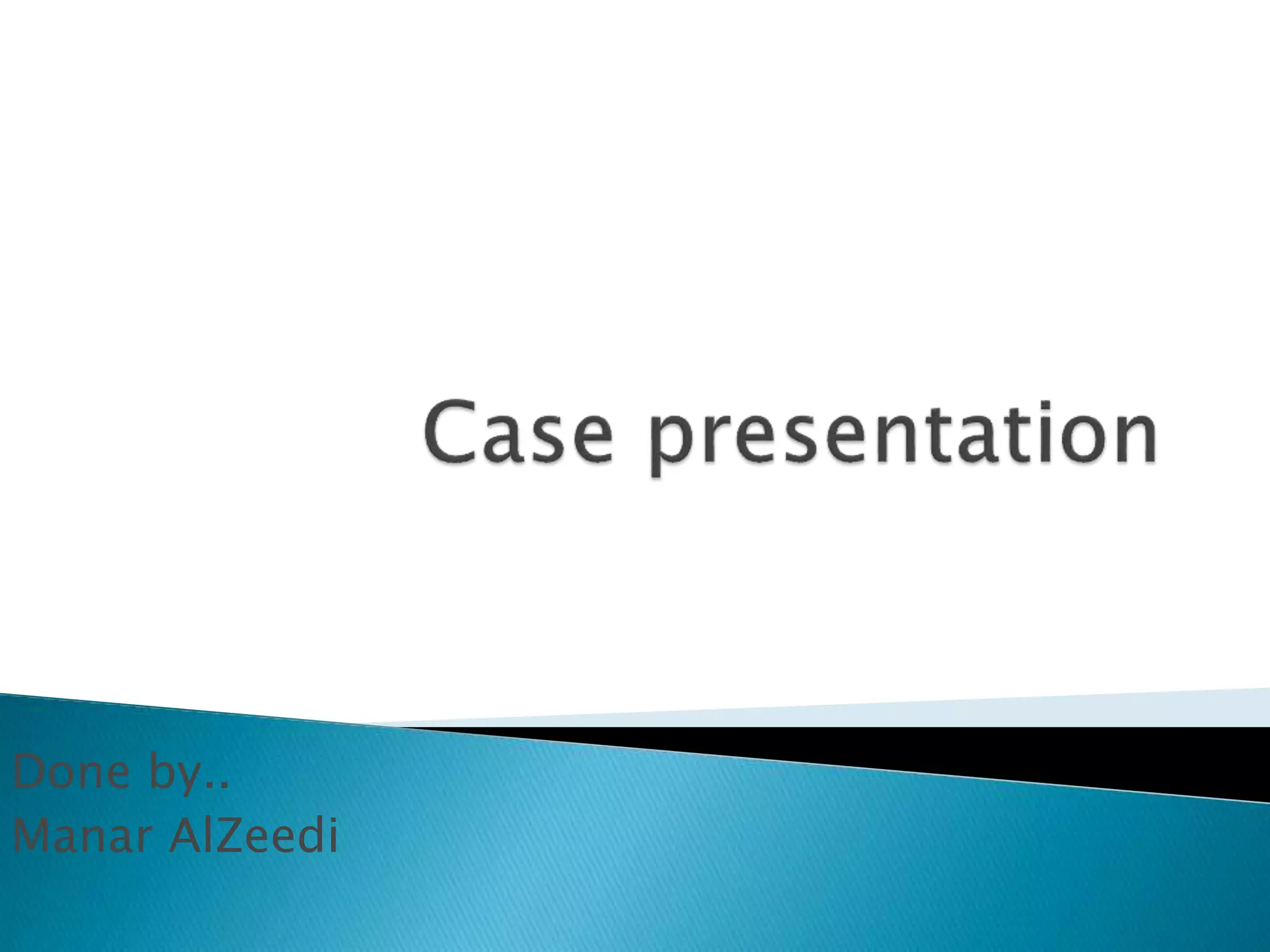 Case presentation

Done by..
Manar AlZeedi